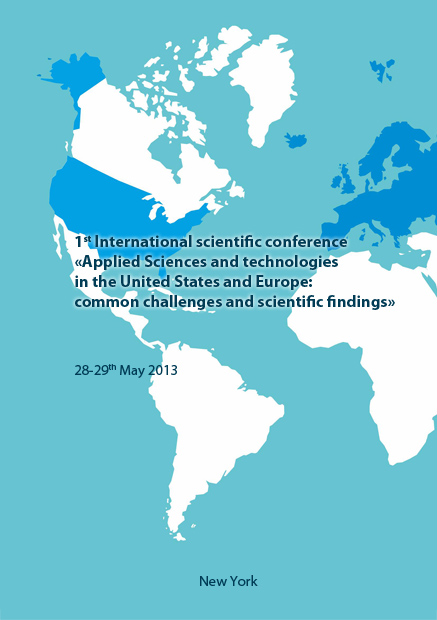 1$^{st}$ International scientific conference «Applied Sciences and technologies in the United States and Europe: common challenges and scientific findings»

28-29$^{th}$ May 2013

New York